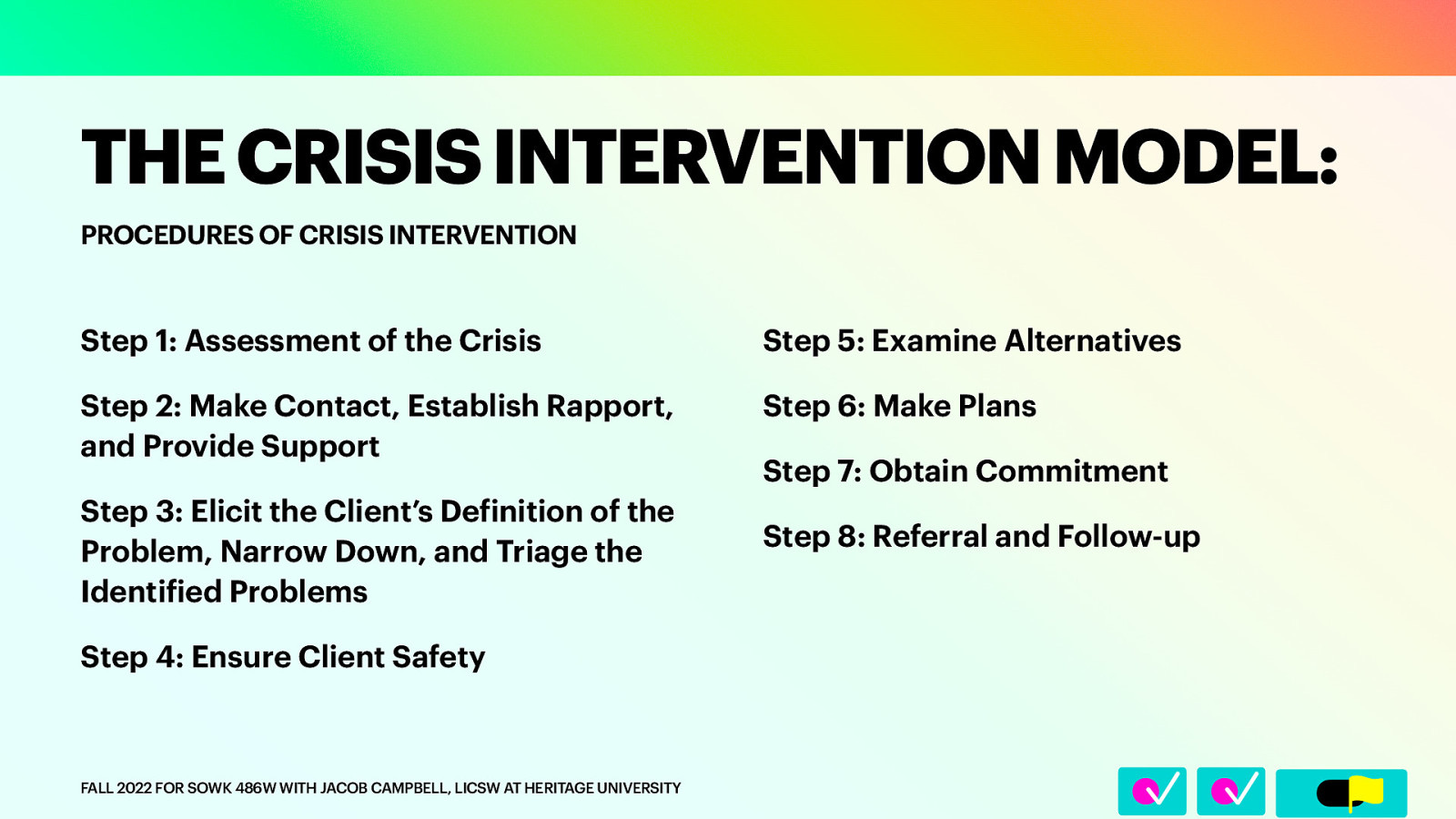 THE CRISIS INTERVENTION MODEL:

PROCEDURES OF CRISIS INTERVENTION

Step 1: Assessment of the Crisis

Step 2: Make Contact, Establish Rapport, and Provide Support

Step 3: Elicit the Client's Definition of the Problem, Narrow Down, and Triage the Identified Problems

Step 4: Ensure Client Safety

Step 5: Examine Alternatives

Step 6: Make Plans

Step 7: Obtain Commitment

Step 8: Referral and Follow-up

FALL 2022 FOR SOWK 486W WITH JACOB CAMPBELL, LICSW AT HERITAGE UNIVERSITY